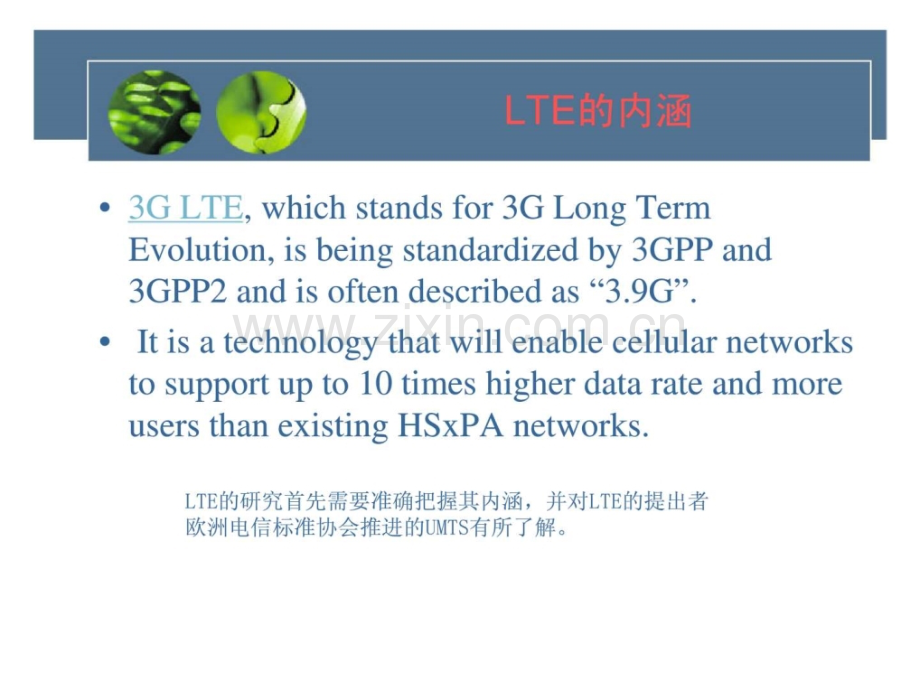 LTE的内涵

• 3G LTE, which stands for 3G Long Term Evolution, is being standardized by 3GPP and 3GPP2 and is often described as "3.9G".

• It is a technology that will enable cellular networks to support up to 10 times higher data rate and more users than existing HSxPA networks.

LTE的研究首先需要准确把握其内涵，并对LTE的提出者欧洲电信标准协会推进的UMTS有所了解。

www.zixin.com.cn